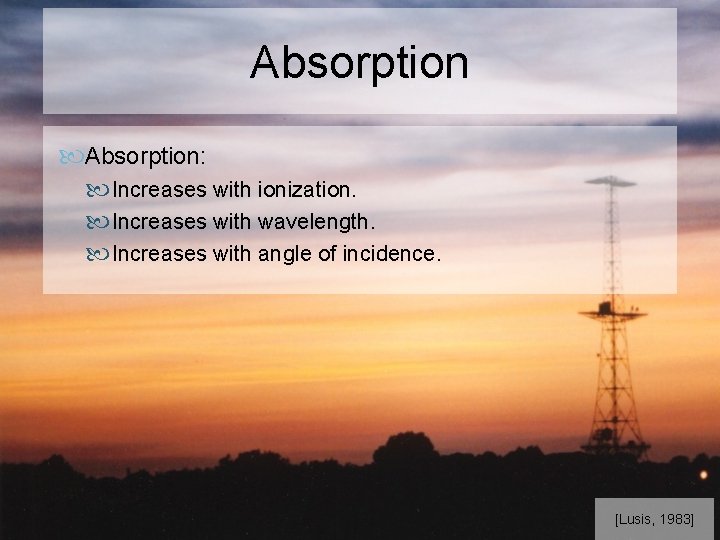 Absorption

Absorption:

Increases with ionization.

Increases with wavelength.

Increases with angle of incidence.

[Lusis, 1983]